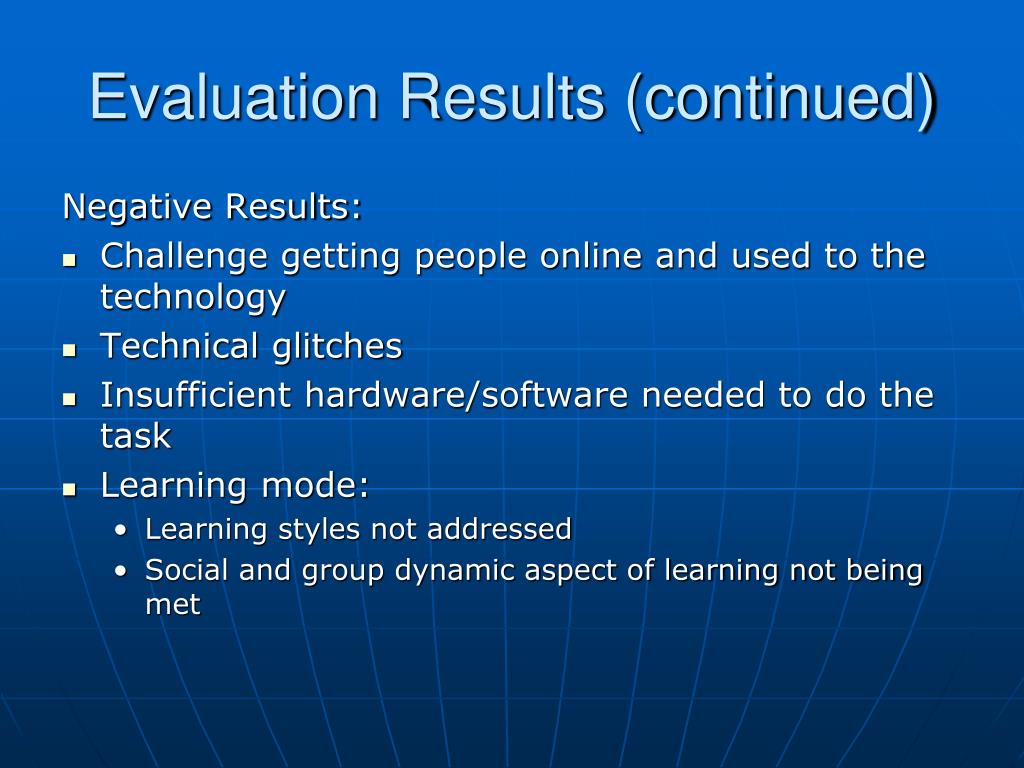 Evaluation Results (continued)

Negative Results:

- Challenge getting people online and used to the technology
- Technical glitches
- Insufficient hardware/software needed to do the task
- Learning mode:
  - Learning styles not addressed
  - Social and group dynamic aspect of learning not being met